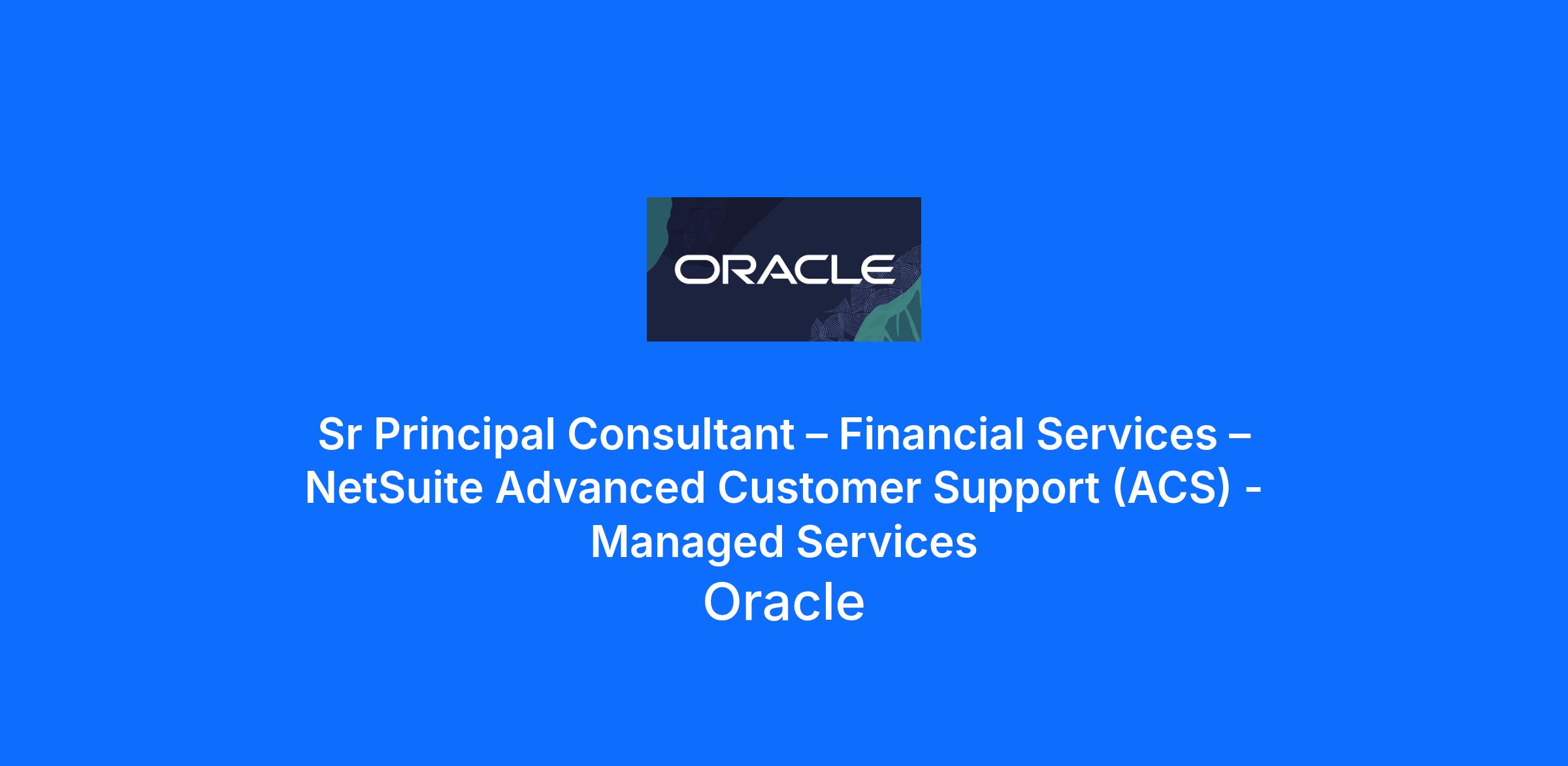 ORACLE

Sr Principal Consultant – Financial Services – NetSuite Advanced Customer Support (ACS) - Managed Services

Oracle